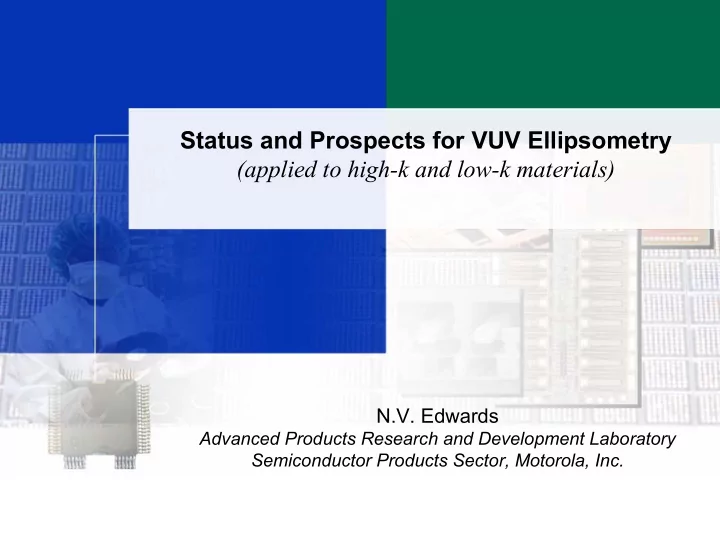 Status and Prospects for VUV Ellipsometry
(applied to high-k and low-k materials)

N.V. Edwards
Advanced Products Research and Development Laboratory
Semiconductor Products Sector, Motorola, Inc.